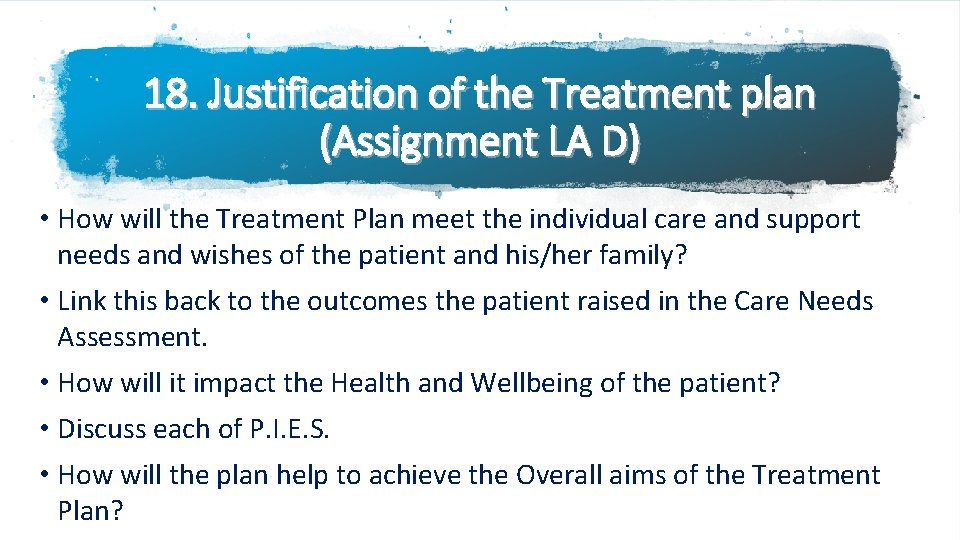 18. Justification of the Treatment plan (Assignment LA D)

• How will the Treatment Plan meet the individual care and support needs and wishes of the patient and his/her family?

• Link this back to the outcomes the patient raised in the Care Needs Assessment.

• How will it impact the Health and Wellbeing of the patient?

• Discuss each of P.I.E.S.

• How will the plan help to achieve the Overall aims of the Treatment Plan?